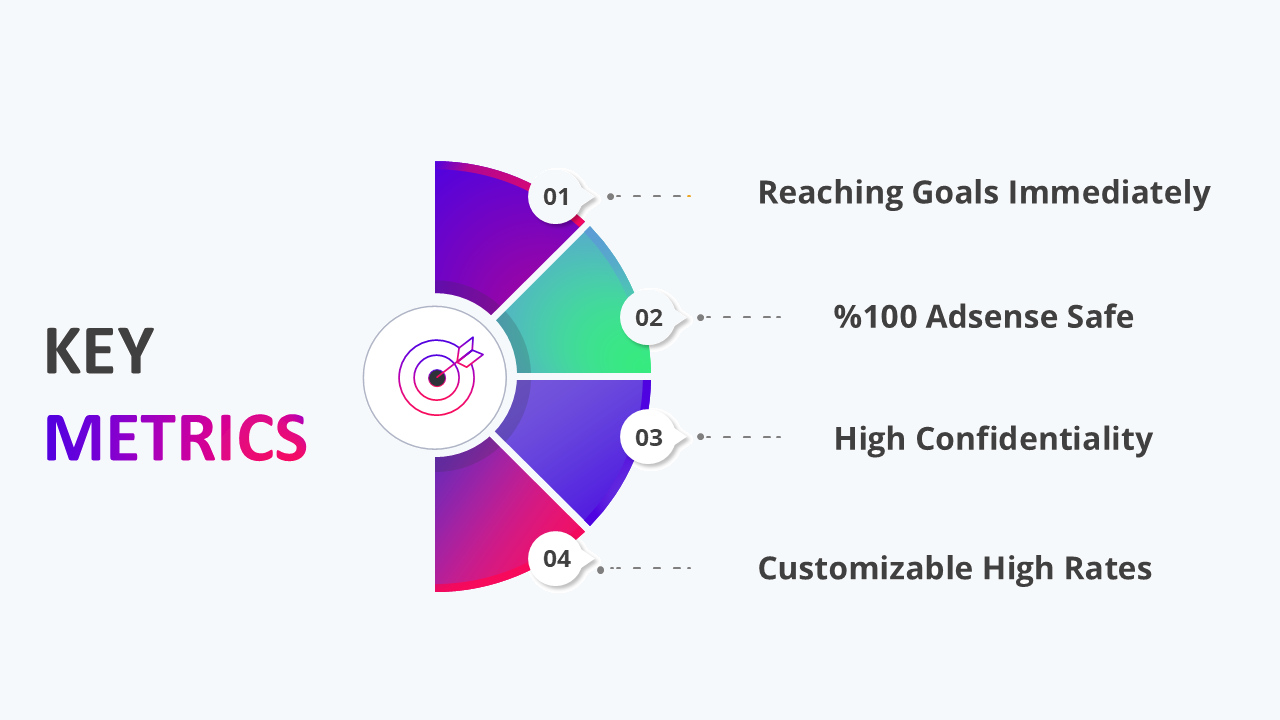 KEY
METRICS

01
Reaching Goals Immediately

02
%100 Adsense Safe

03
High Confidentiality

04
Customizable High Rates